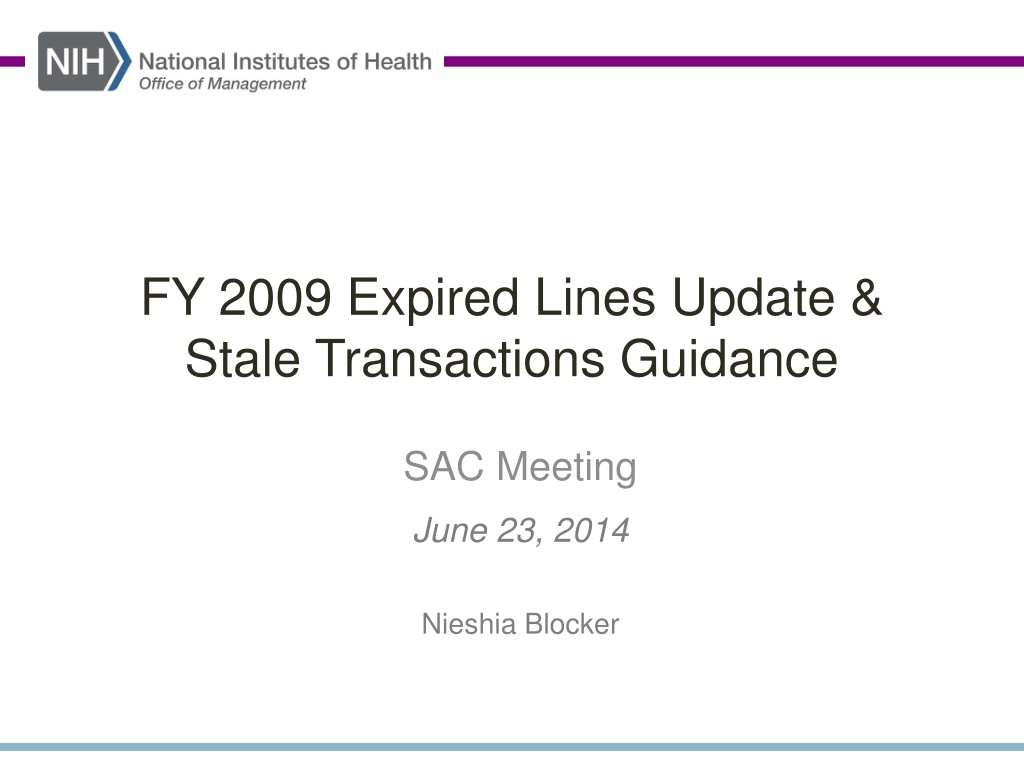 NIH National Institutes of Health
Office of Management

FY 2009 Expired Lines Update & Stale Transactions Guidance

SAC Meeting

June 23, 2014

Nieshia Blocker